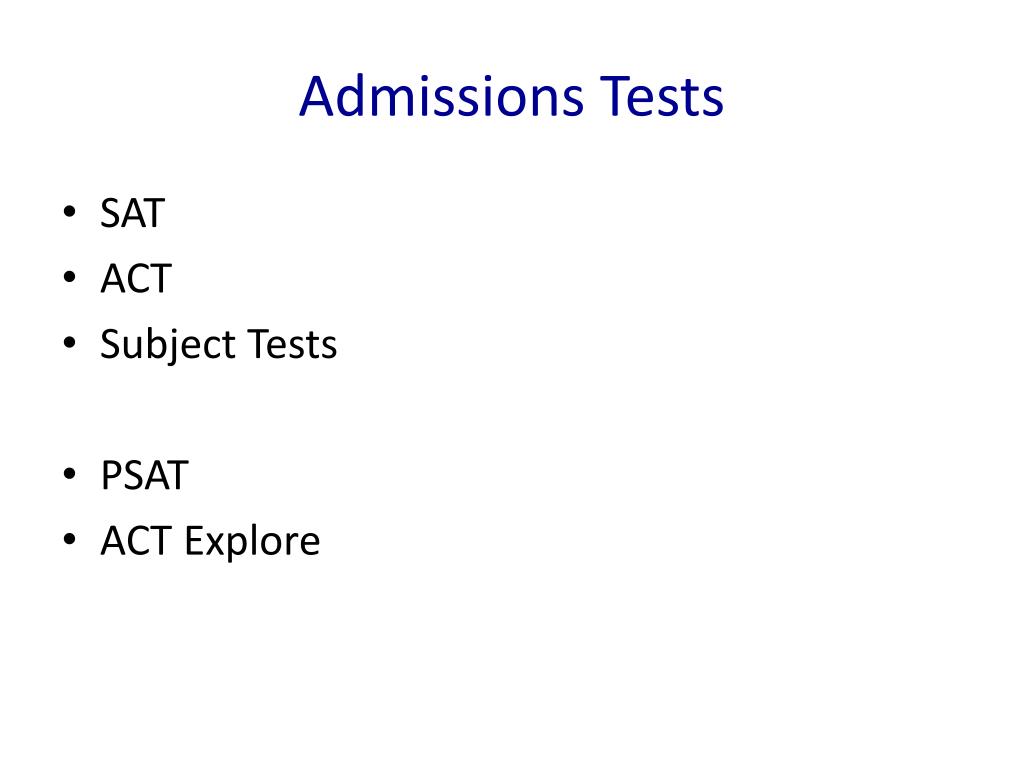 Admissions Tests

• SAT
• ACT
• Subject Tests

• PSAT
• ACT Explore